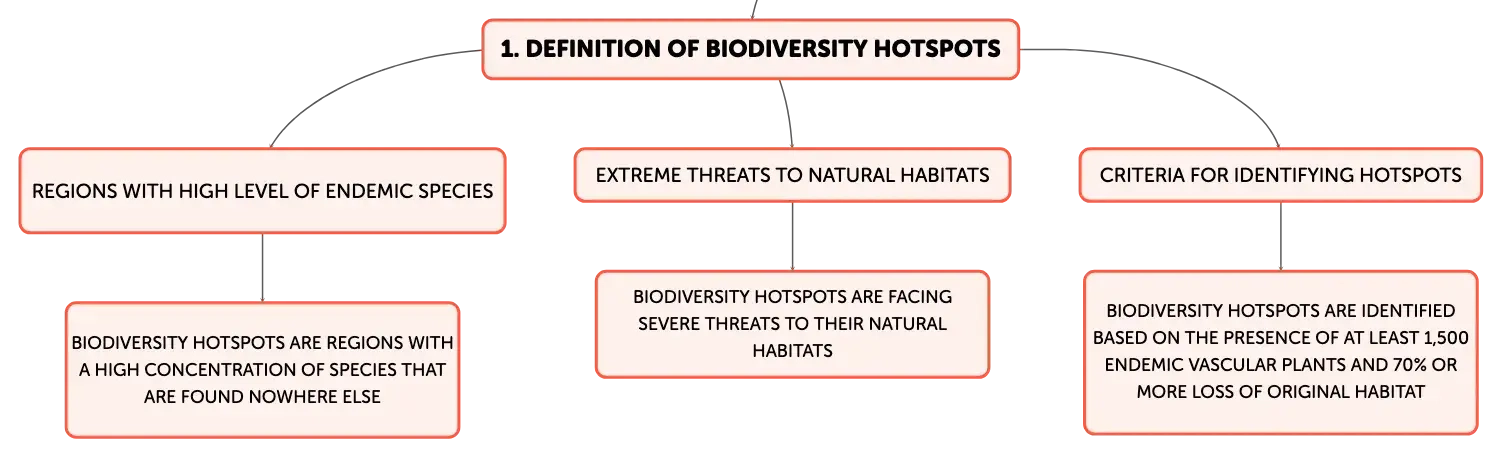 1. DEFINITION OF BIODIVERSITY HOTSPOTS

REGIONS WITH HIGH LEVEL OF ENDEMIC SPECIES

BIODIVERSITY HOTSPOTS ARE REGIONS WITH A HIGH CONCENTRATION OF SPECIES THAT ARE FOUND NOWHERE ELSE

EXTREME THREATS TO NATURAL HABITATS

BIODIVERSITY HOTSPOTS ARE FACING SEVERE THREATS TO THEIR NATURAL HABITATS

CRITERIA FOR IDENTIFYING HOTSPOTS

BIODIVERSITY HOTSPOTS ARE IDENTIFIED BASED ON THE PRESENCE OF AT LEAST 1,500 ENDEMIC VASCULAR PLANTS AND 70% OR MORE LOSS OF ORIGINAL HABITAT